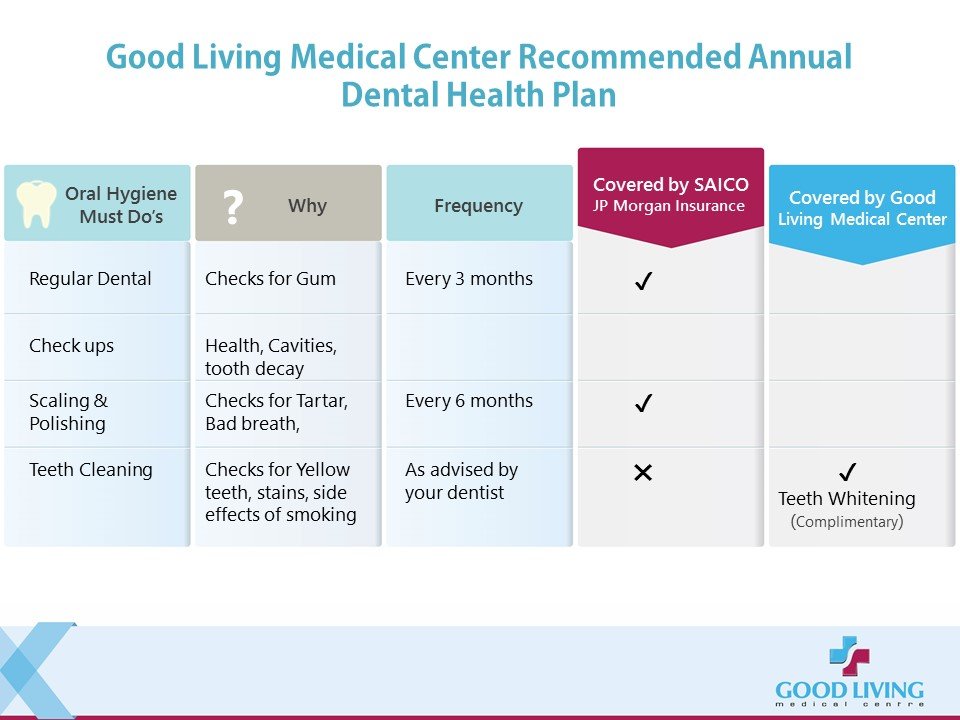 Good Living Medical Center Recommended Annual Dental Health Plan

| Oral Hygiene Must Do's | ? Why | Frequency | Covered by SAICO JP Morgan Insurance | Covered by Good Living Medical Center |
|---|---|---|---|---|
| Regular Dental | Checks for Gum | Every 3 months | ✓ | |
| Check ups | Health, Cavities, tooth decay | | | |
| Scaling & Polishing | Checks for Tartar, Bad breath, | Every 6 months | ✓ | |
| Teeth Cleaning | Checks for Yellow teeth, stains, side effects of smoking | As advised by your dentist | ✕ | ✓ Teeth Whitening (Complimentary) |

GOOD LIVING
medical centre